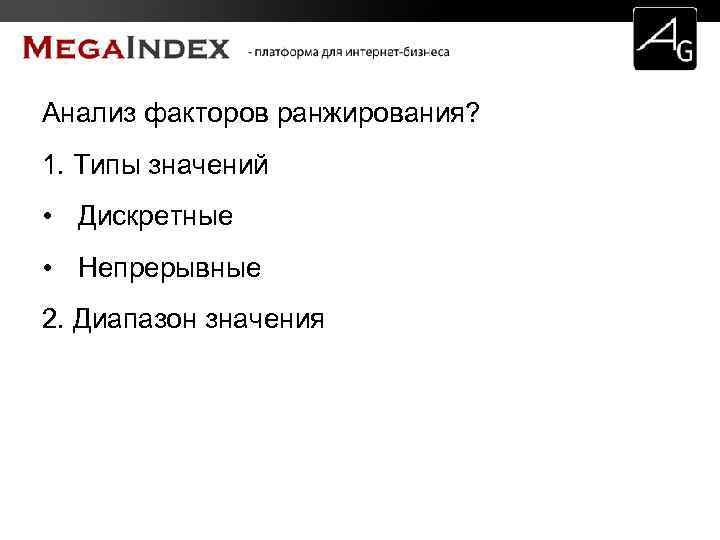 MEGAINDEX - платформа для интернет-бизнеса

AG

Анализ факторов ранжирования?

1. Типы значений

• Дискретные

• Непрерывные

2. Диапазон значения